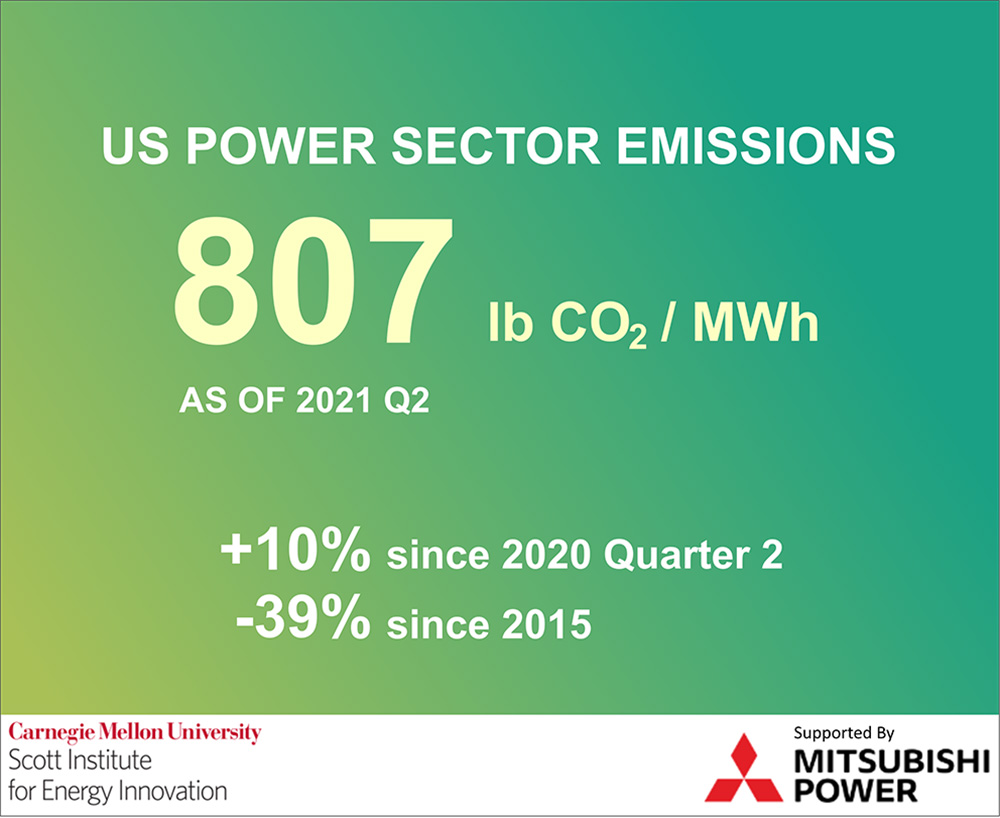 US POWER SECTOR EMISSIONS

807 lb $CO_2$ / MWh

AS OF 2021 Q2

+10% since 2020 Quarter 2
-39% since 2015

Carnegie Mellon University
Scott Institute
for Energy Innovation

Supported By
MITSUBISHI
POWER